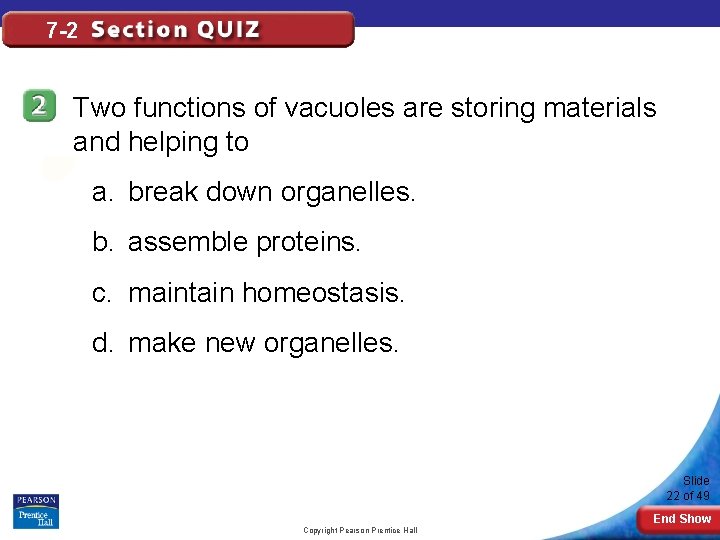 7-2 Section QUIZ

2 Two functions of vacuoles are storing materials and helping to

a. break down organelles.

b. assemble proteins.

c. maintain homeostasis.

d. make new organelles.

PEARSON
Prentice Hall

Copyright Pearson Prentice Hall

Slide
22 of 49

End Show